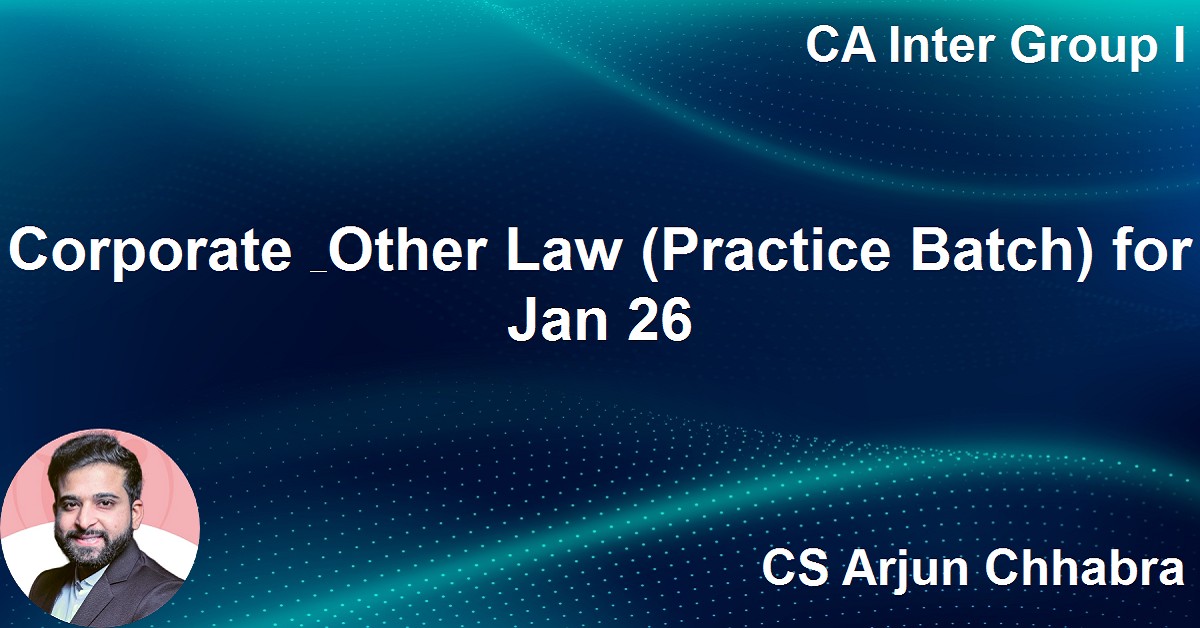 CA Inter Group I

Corporate _Other Law (Practice Batch) for Jan 26

CS Arjun Chhabra